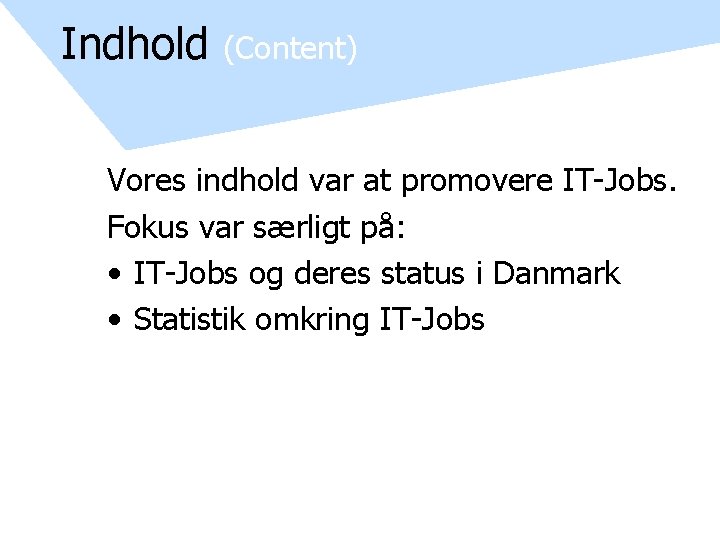 Indhold (Content)

Vores indhold var at promovere IT-Jobs.

Fokus var særligt på:

• IT-Jobs og deres status i Danmark
• Statistik omkring IT-Jobs